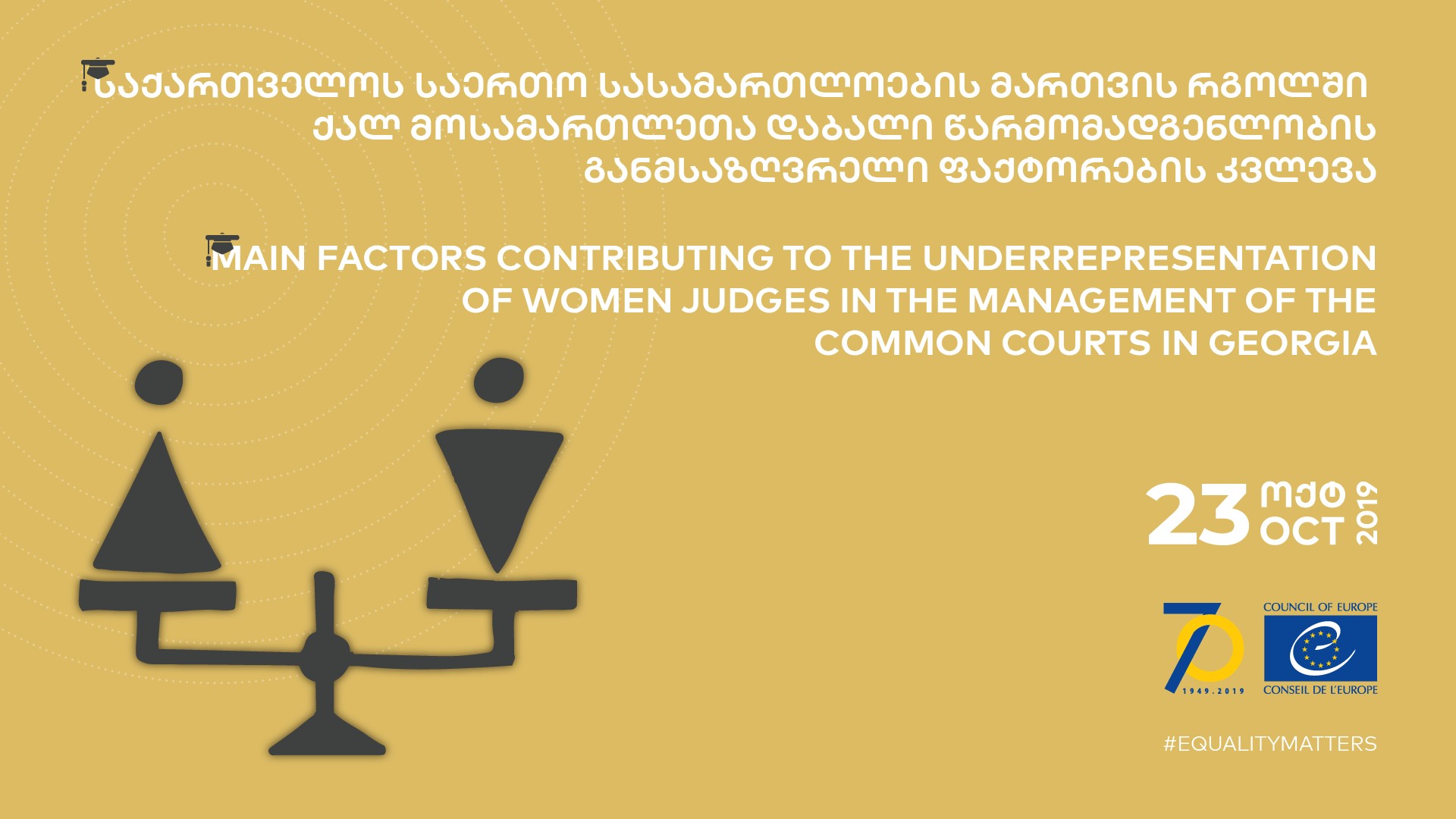 საქართველოს საერთო სასამართლოების მართვის რგოლში ქალ მოსამართლეთა დაბალი წარმომადგენლობის განმსაზღვრელი ფაქტორების კვლევა

MAIN FACTORS CONTRIBUTING TO THE UNDERREPRESENTATION OF WOMEN JUDGES IN THE MANAGEMENT OF THE COMMON COURTS IN GEORGIA

23 ოქტ OCT 2019

70 1949.2019

COUNCIL OF EUROPE
CONSEIL DE L'EUROPE

#EQUALITYMATTERS